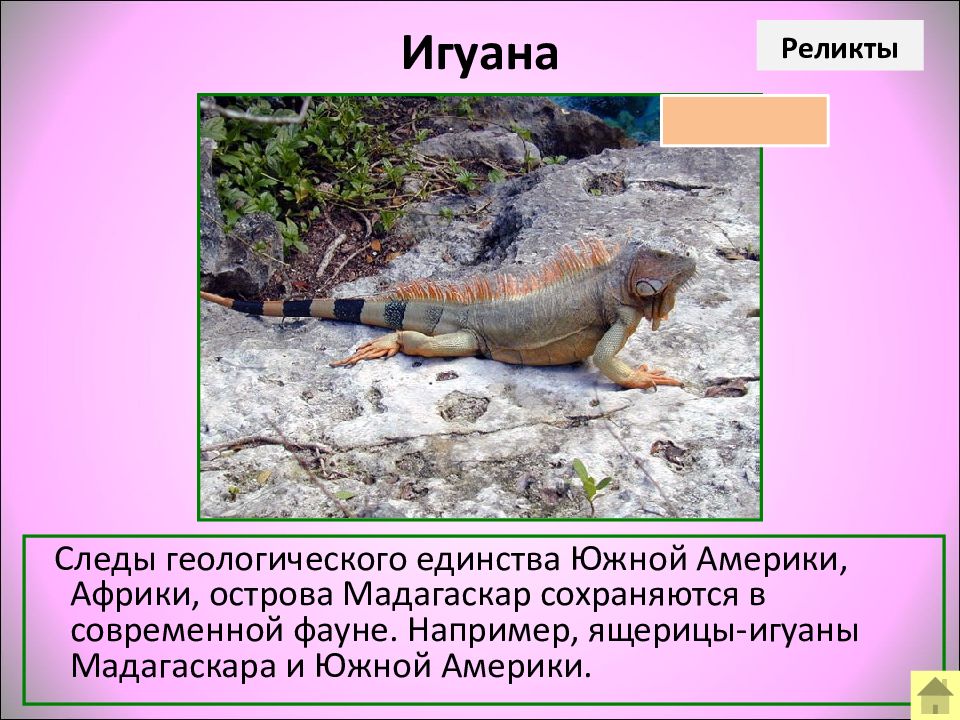 Игуана

Реликты

Следы геологического единства Южной Америки, Африки, острова Мадагаскар сохраняются в современной фауне. Например, ящерицы-игуаны Мадагаскара и Южной Америки.